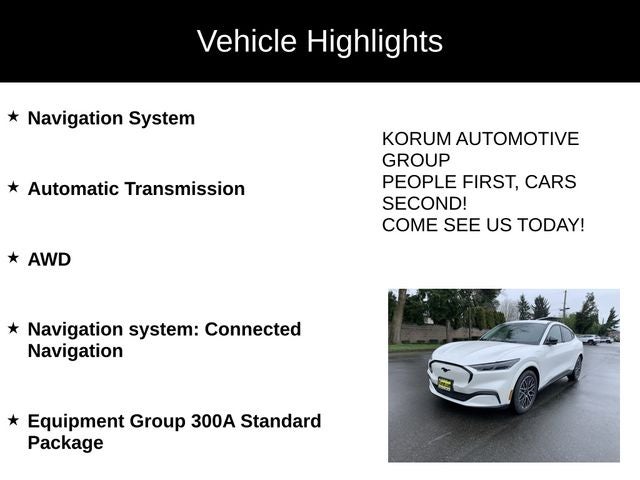 Vehicle Highlights

★ Navigation System

★ Automatic Transmission

★ AWD

★ Navigation system: Connected Navigation

★ Equipment Group 300A Standard Package

KORUM AUTOMOTIVE GROUP
PEOPLE FIRST, CARS SECOND!
COME SEE US TODAY!